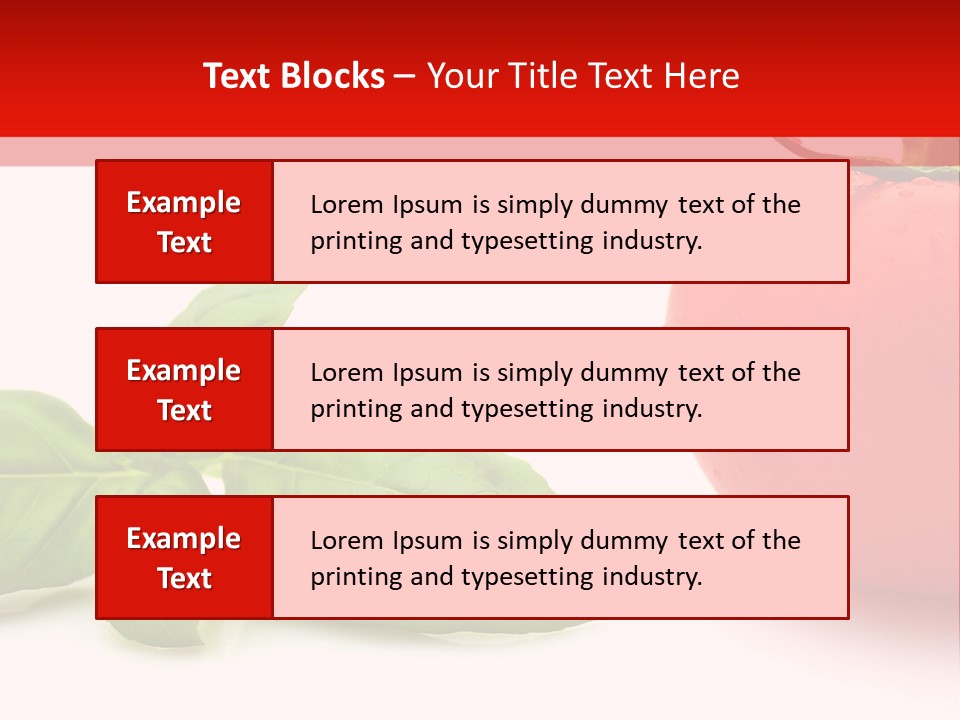 Text Blocks – Your Title Text Here

Example Text

Lorem Ipsum is simply dummy text of the printing and typesetting industry.

Example Text

Lorem Ipsum is simply dummy text of the printing and typesetting industry.

Example Text

Lorem Ipsum is simply dummy text of the printing and typesetting industry.